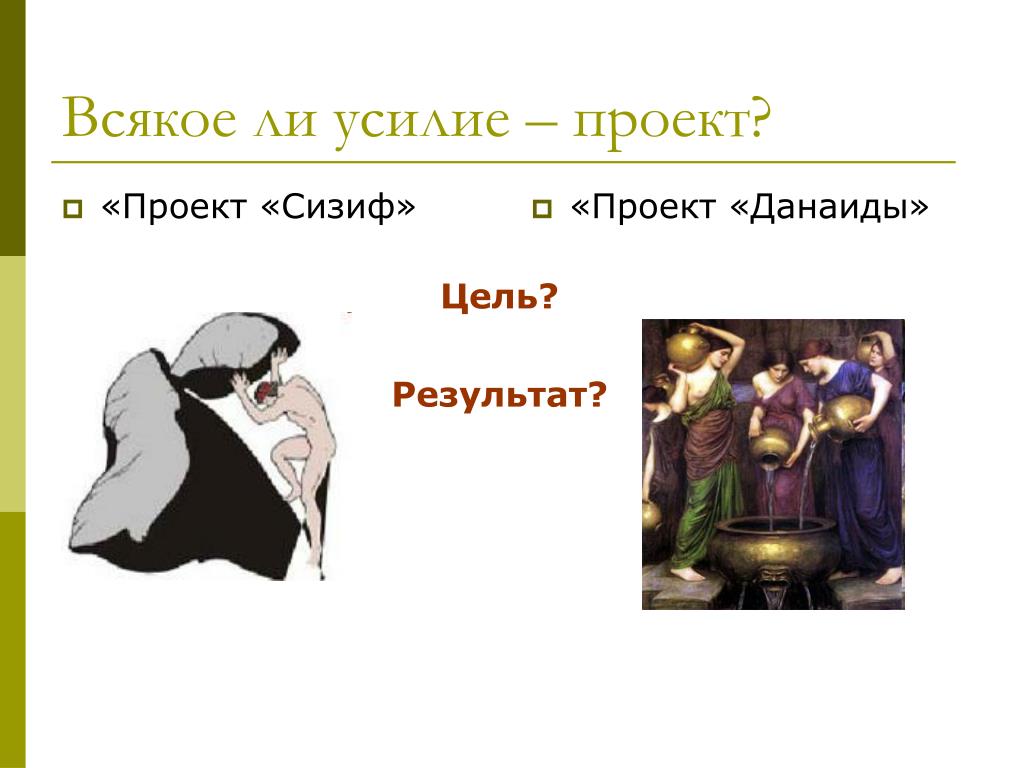 Всякое ли усилие – проект?

«Проект «Сизиф»

«Проект «Данаиды»

Цель?

Результат?